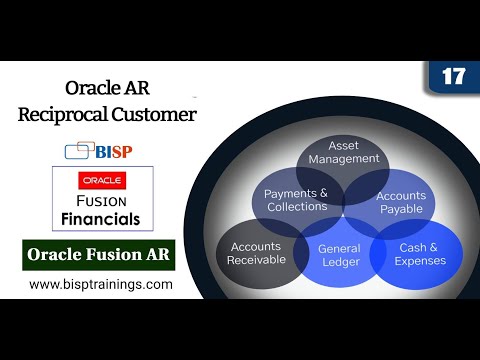 Oracle AR
Reciprocal Customer

BISP

ORACLE
FUSION
Financials

Oracle Fusion AR

www.bisptrainings.com

17

Asset Management

Payments & Collections

Accounts Payable

Accounts Receivable

General Ledger

Cash & Expenses